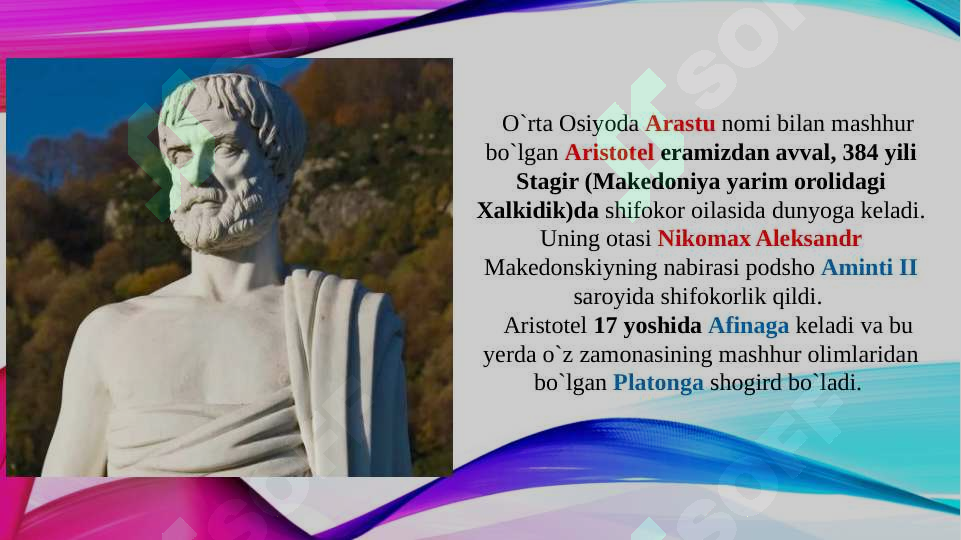 O`rta Osiyoda Arastu nomi bilan mashhur bo`lgan Aristotel eramizdan avval, 384 yili Stagir (Makedoniya yarim orolidagi Xalkidik)da shifokor oilasida dunyoga keladi. Uning otasi Nikomax Aleksandr Makedonskiyning nabirasi podsho Aminti II saroyida shifokorlik qildi.

Aristotel 17 yoshida Afinaga keladi va bu yerda o`z zamonasining mashhur olimlaridan bo`lgan Platonga shogird bo`ladi.